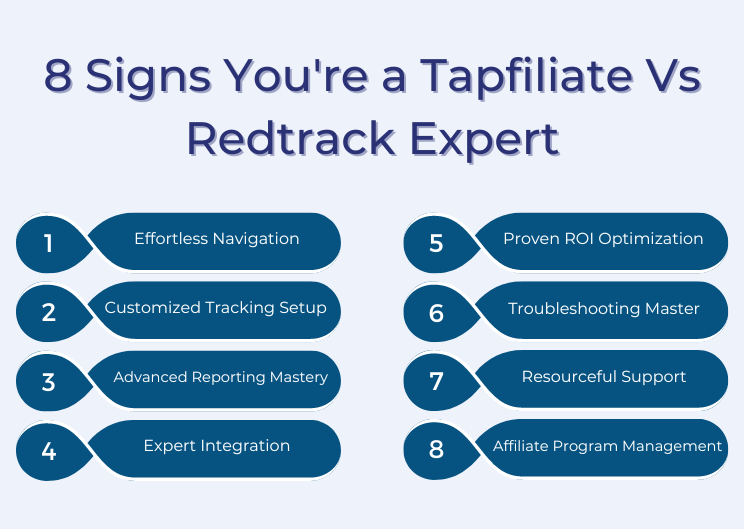 8 Signs You're a Tapfiliate Vs Redtrack Expert

1 Effortless Navigation

2 Customized Tracking Setup

3 Advanced Reporting Mastery

4 Expert Integration

5 Proven ROI Optimization

6 Troubleshooting Master

7 Resourceful Support

8 Affiliate Program Management